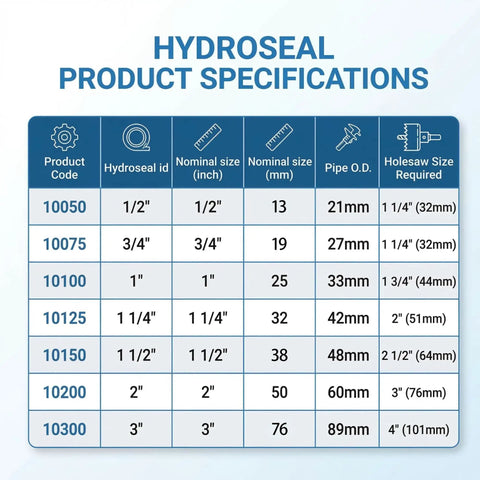 HYDROSEAL
PRODUCT SPECIFICATIONS

| Product Code | Hydroseal id | Nominal size (inch) | Nominal size (mm) | Pipe O.D. | Holesaw Size Required |
|---|---|---|---|---|---|
| 10050 | 1/2" | 1/2" | 13 | 21mm | 1 1/4" (32mm) |
| 10075 | 3/4" | 3/4" | 19 | 27mm | 1 1/4" (32mm) |
| 10100 | 1" | 1" | 25 | 33mm | 1 3/4" (44mm) |
| 10125 | 1 1/4" | 1 1/4" | 32 | 42mm | 2" (51mm) |
| 10150 | 1 1/2" | 1 1/2" | 38 | 48mm | 2 1/2" (64mm) |
| 10200 | 2" | 2" | 50 | 60mm | 3" (76mm) |
| 10300 | 3" | 3" | 76 | 89mm | 4" (101mm) |